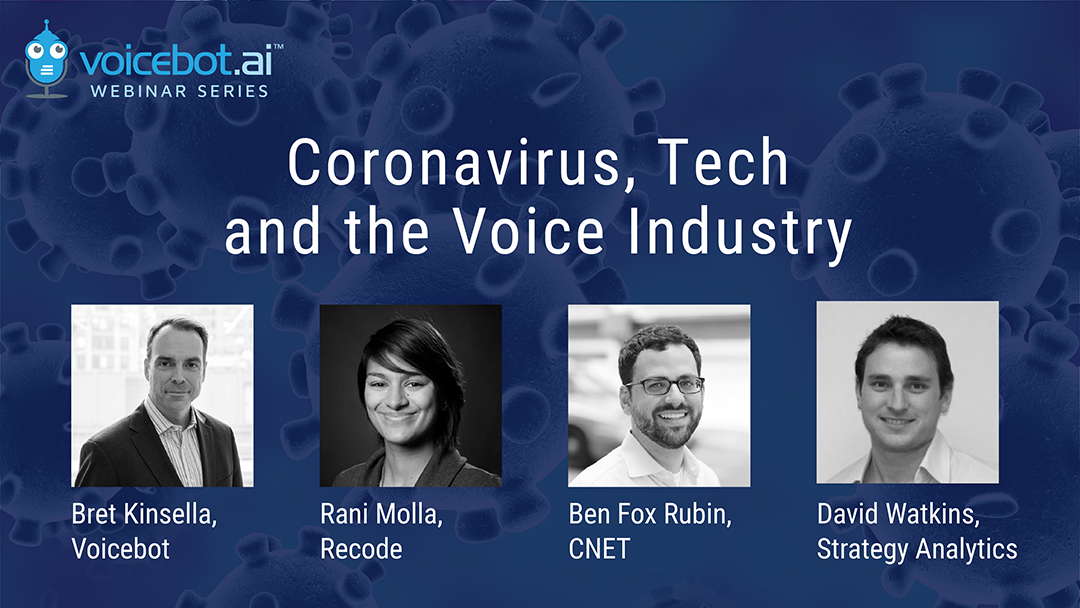 voicebot.ai™
WEBINAR SERIES

Coronavirus, Tech and the Voice Industry

Bret Kinsella, Voicebot

Rani Molla, Recode

Ben Fox Rubin, CNET

David Watkins, Strategy Analytics